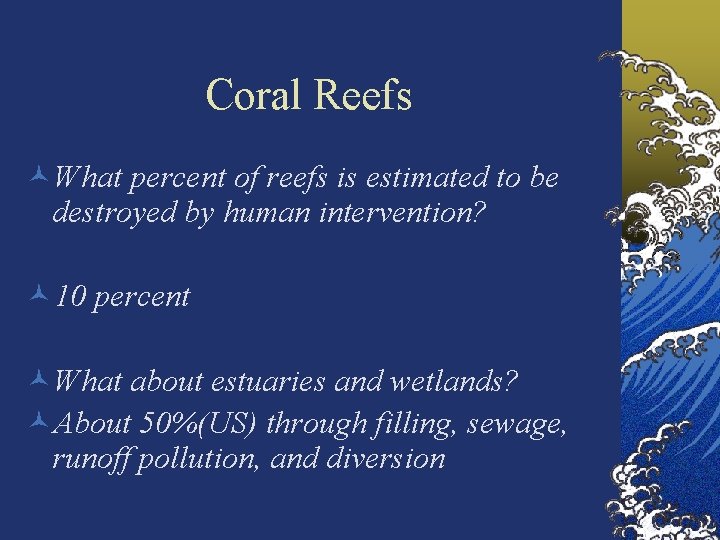 Coral Reefs

What percent of reefs is estimated to be destroyed by human intervention?

10 percent

What about estuaries and wetlands?

About 50%(US) through filling, sewage, runoff pollution, and diversion